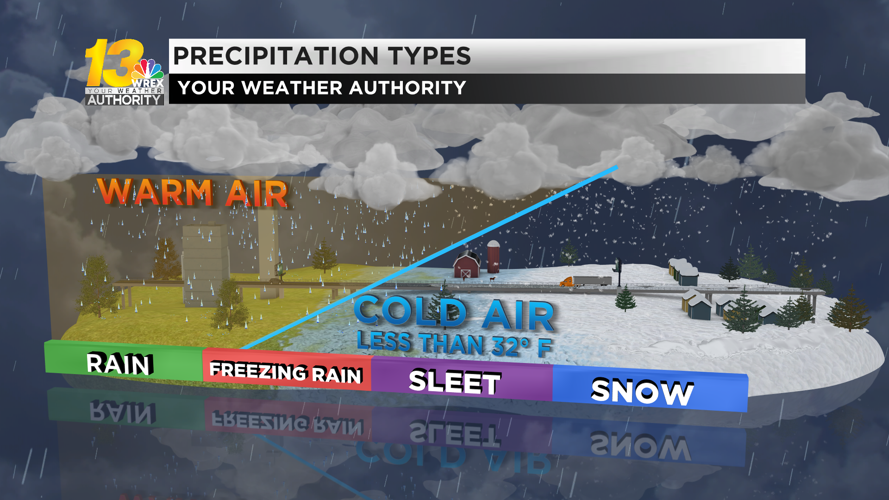 13 WREX YOUR WEATHER AUTHORITY

PRECIPITATION TYPES

YOUR WEATHER AUTHORITY

WARM AIR

COLD AIR
LESS THAN 32° F

RAIN

FREEZING RAIN

SLEET

SNOW